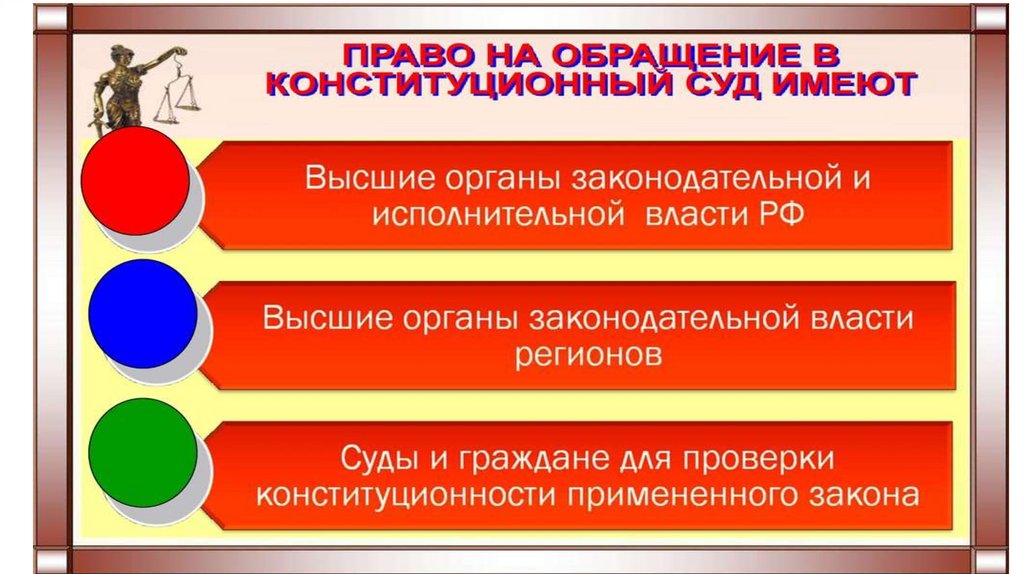 ПРАВО НА ОБРАЩЕНИЕ В КОНСТИТУЦИОННЫЙ СУД ИМЕЮТ

Высшие органы законодательной и исполнительной власти РФ

Высшие органы законодательной власти регионов

Суды и граждане для проверки конституционности примененного закона